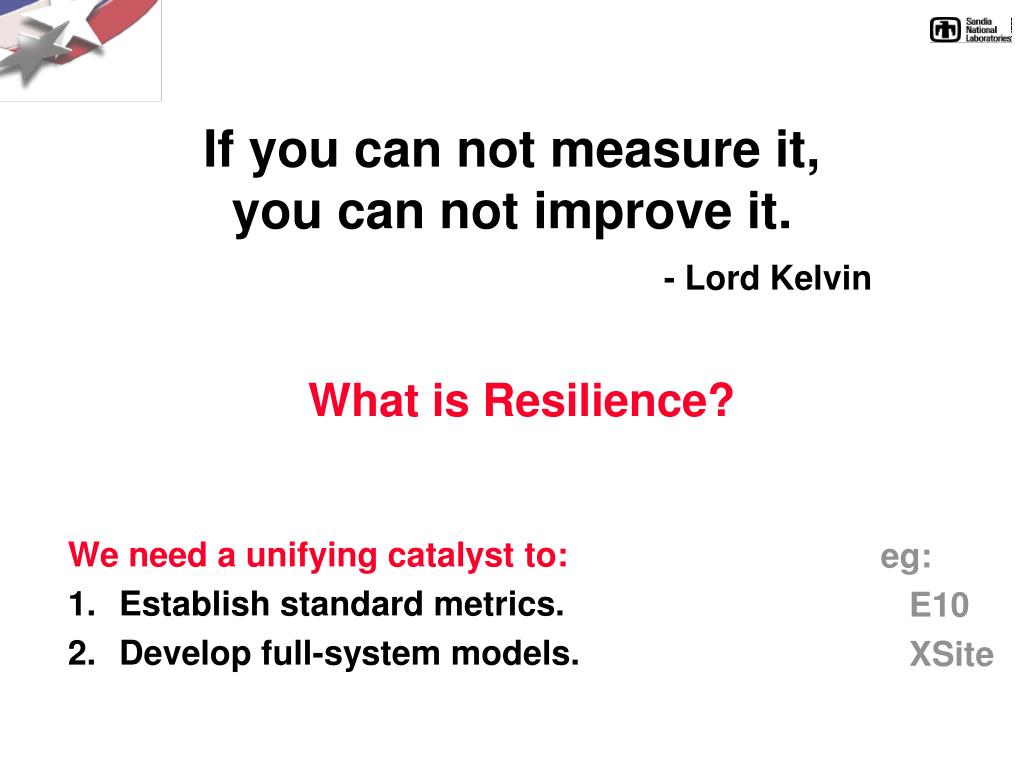 Sandia National Laboratories

If you can not measure it, you can not improve it.

- Lord Kelvin

What is Resilience?

We need a unifying catalyst to:
1. Establish standard metrics.
2. Develop full-system models.

eg:
E10
XSite